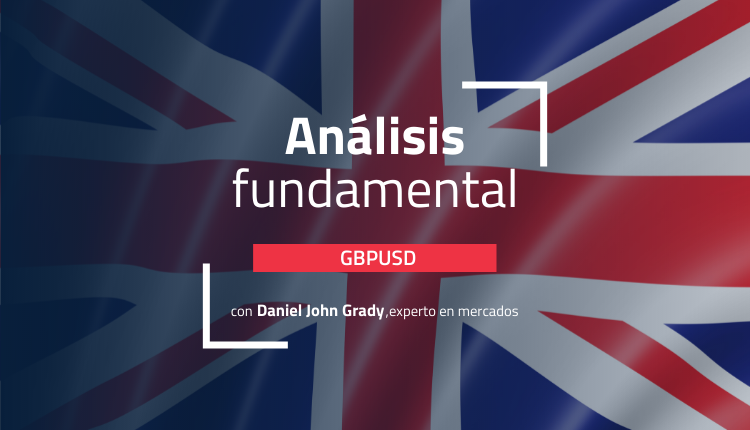 Análisis fundamental

GBPUSD

con Daniel John Grady,experto en mercados